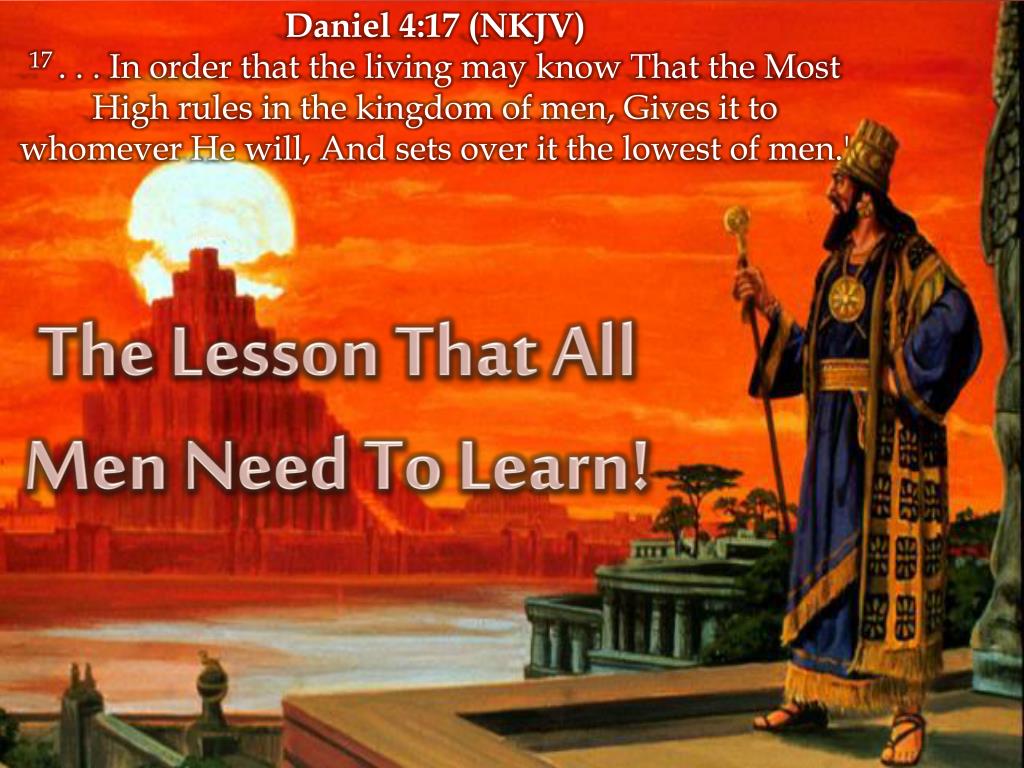 Daniel 4:17 (NKJV)
$^{17}$ . . . In order that the living may know That the Most High rules in the kingdom of men, Gives it to whomever He will, And sets over it the lowest of men.'

The Lesson That All Men Need To Learn!